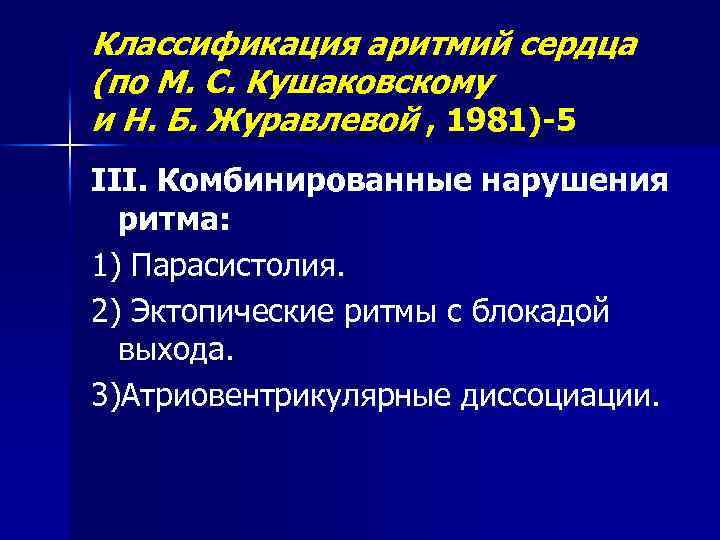 Классификация аритмий сердца (по М. С. Кушаковскому и Н. Б. Журавлевой , 1981)-5

III. Комбинированные нарушения ритма:

1) Парасистолия.

2) Эктопические ритмы с блокадой выхода.

3)Атриовентрикулярные диссоциации.